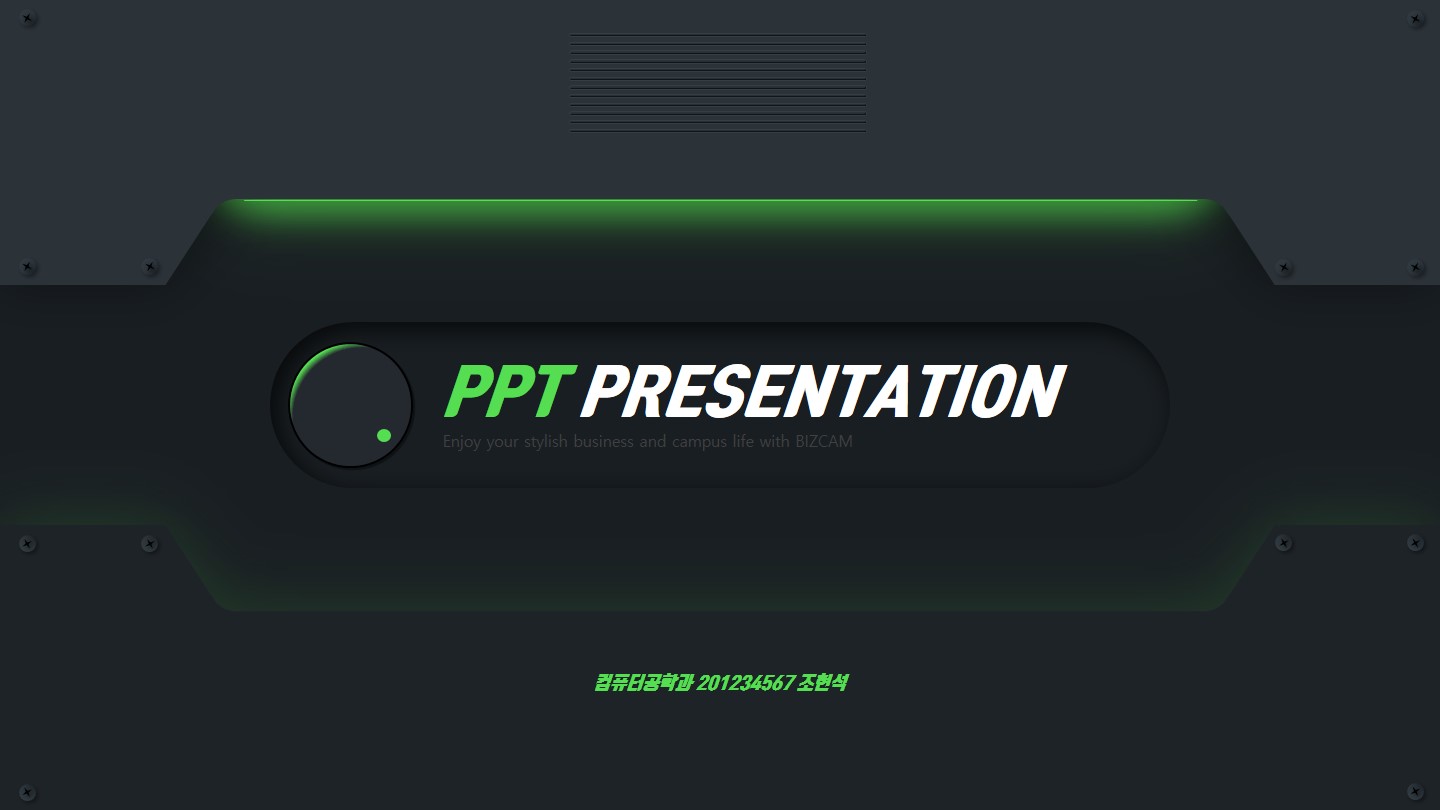 PPT PRESENTATION
Enjoy your stylish business and campus life with BIZCAM

컴퓨터공학과 201234567 조현석